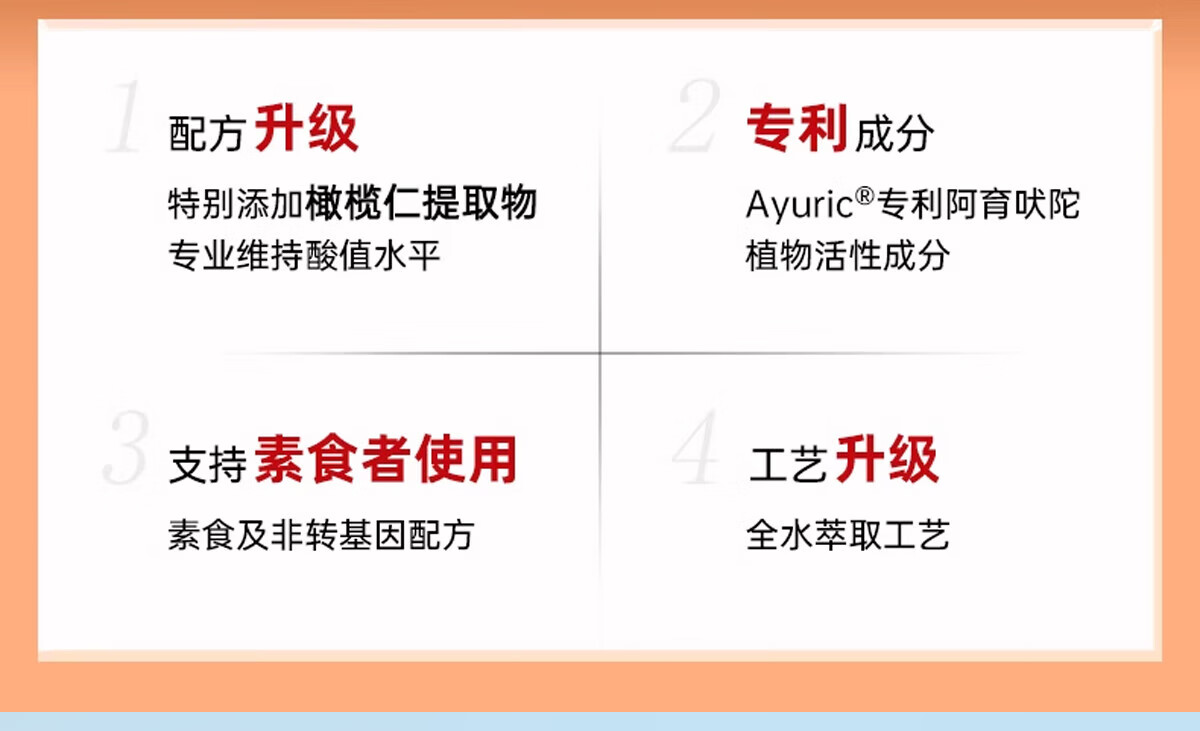 1 配方升级

特别添加橄榄仁提取物
专业维持酸值水平

2 专利成分

Ayuric®专利阿育吠陀
植物活性成分

3 支持素食者使用

素食及非转基因配方

4 工艺升级

全水萃取工艺